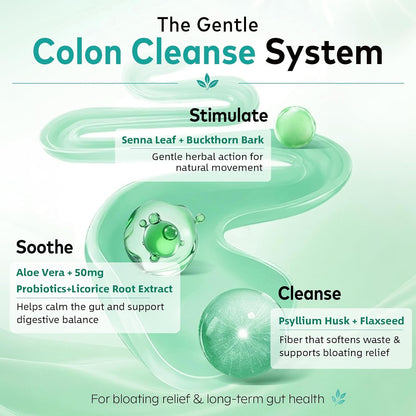 The Gentle
Colon Cleanse System

Stimulate
Senna Leaf + Buckthorn Bark
Gentle herbal action for natural movement

Soothe
Aloe Vera + 50mg Probiotics+Licorice Root Extract
Helps calm the gut and support digestive balance

Cleanse
Psyllium Husk + Flaxseed
Fiber that softens waste & supports bloating relief

For bloating relief & long-term gut health